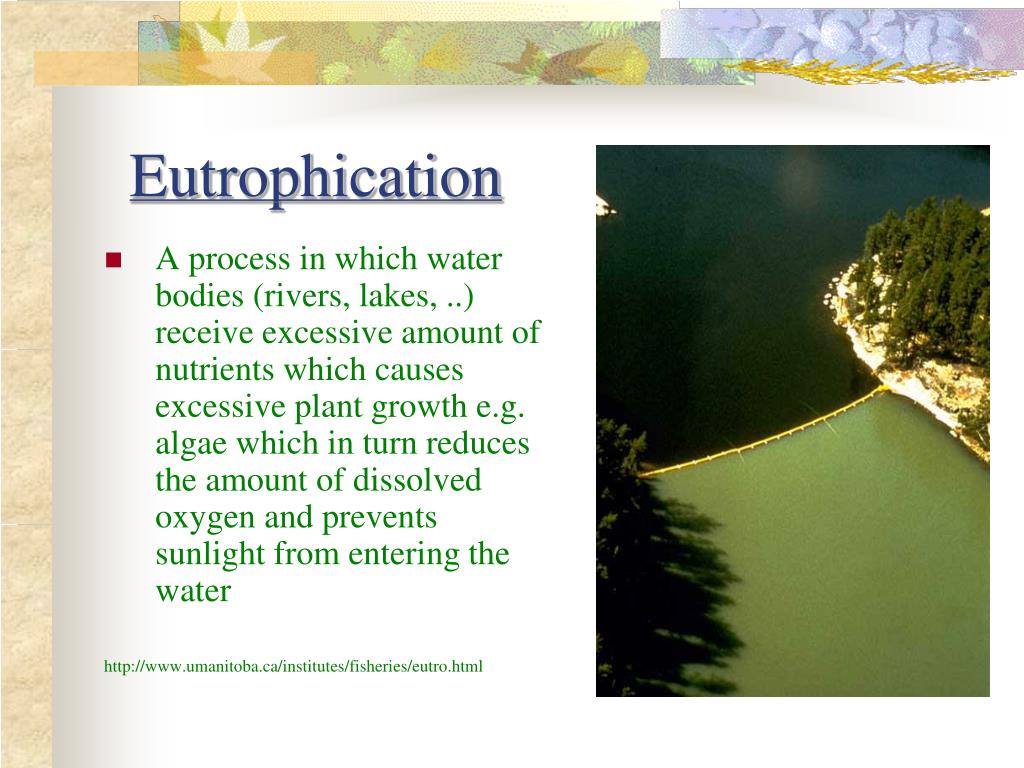 Eutrophication

A process in which water bodies (rivers, lakes, ..) receive excessive amount of nutrients which causes excessive plant growth e.g. algae which in turn reduces the amount of dissolved oxygen and prevents sunlight from entering the water

http://www.umanitoba.ca/institutes/fisheries/eutro.html